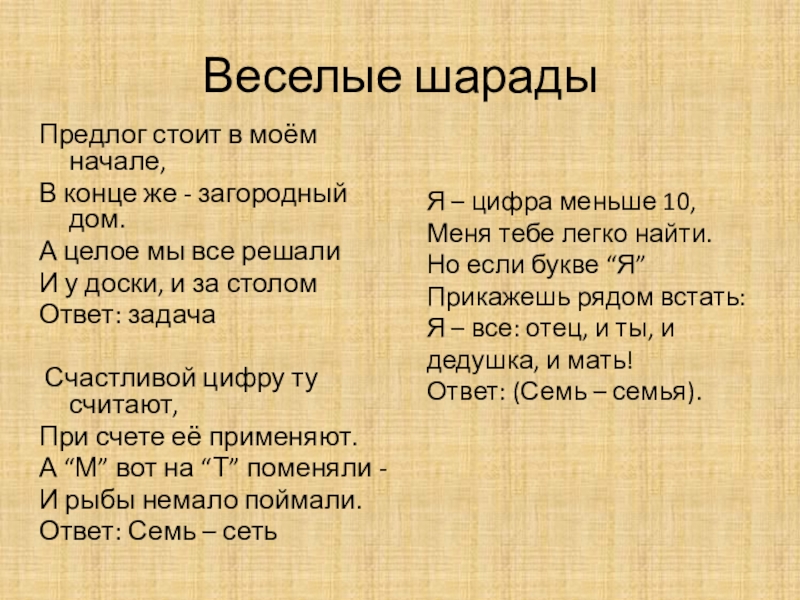 Веселые шарады

Предлог стоит в моём начале,
В конце же - загородный дом.
А целое мы все решали
И у доски, и за столом
Ответ: задача

Счастливой цифру ту считают,
При счете её применяют.
А “М” вот на “Т” поменяли -
И рыбы немало поймали.
Ответ: Семь – сеть

Я – цифра меньше 10,
Меня тебе легко найти.
Но если букве “Я”
Прикажешь рядом встать:
Я – все: отец, и ты, и дедушка, и мать!
Ответ: (Семь – семья).